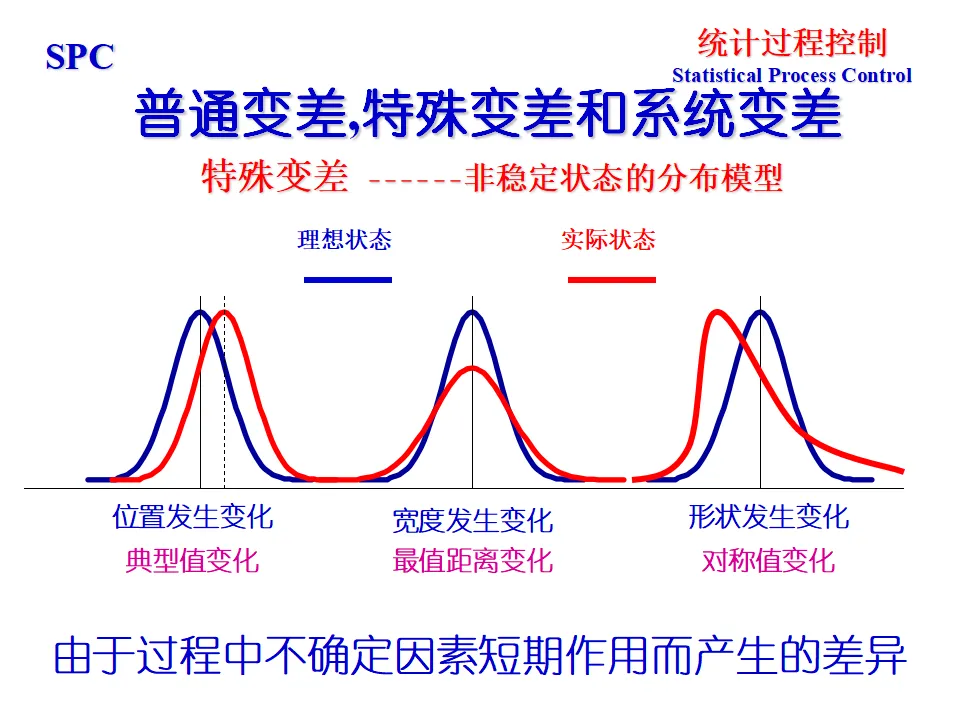 SPC

统计过程控制
Statistical Process Control

普通变差,特殊变差和系统变差

特殊变差 ------非稳定状态的分布模型

理想状态

实际状态

位置发生变化
典型值变化

宽度发生变化
最值距离变化

形状发生变化
对称值变化

由于过程中不确定因素短期作用而产生的差异